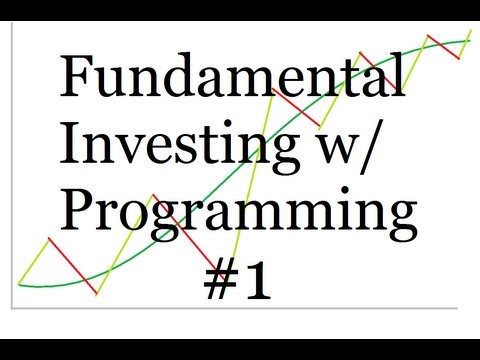 Fundamental Investing w/ Programming #1